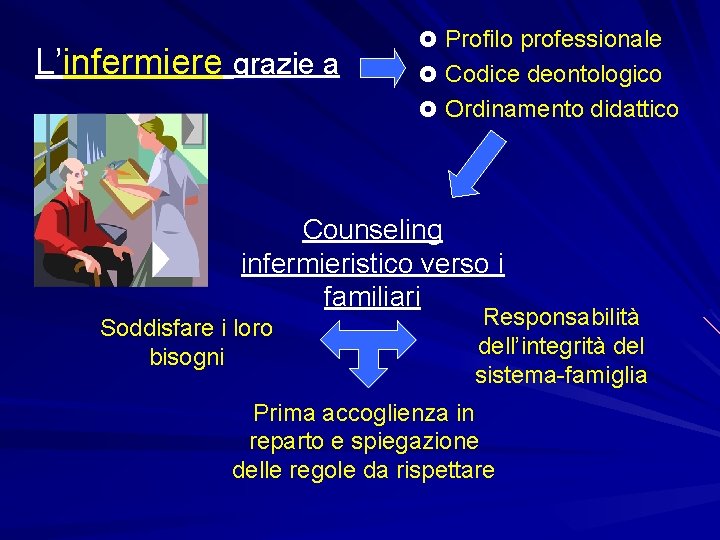 L'infermiere grazie a

Profilo professionale
Codice deontologico
Ordinamento didattico

Counseling infermieristico verso i familiari

Soddisfare i loro bisogni

Responsabilità dell'integrità del sistema-famiglia

Prima accoglienza in reparto e spiegazione delle regole da rispettare